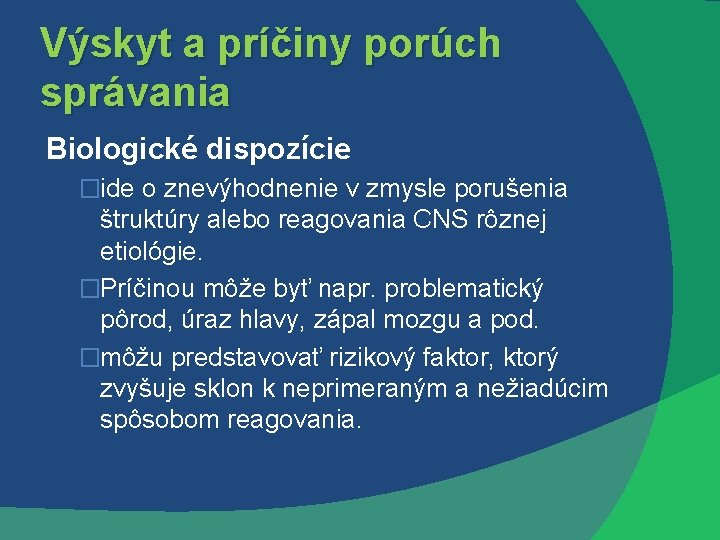 Výskyt a príčiny porúch správania

Biologické dispozície

□ide o znevýhodnenie v zmysle porušenia štruktúry alebo reagovania CNS rôznej etiológie.

□Príčinou môže byť napr. problematický pôrod, úraz hlavy, zápal mozgu a pod.

□môžu predstavovať rizikový faktor, ktorý zvyšuje sklon k neprimeraným a nežiadúcim spôsobom reagovania.